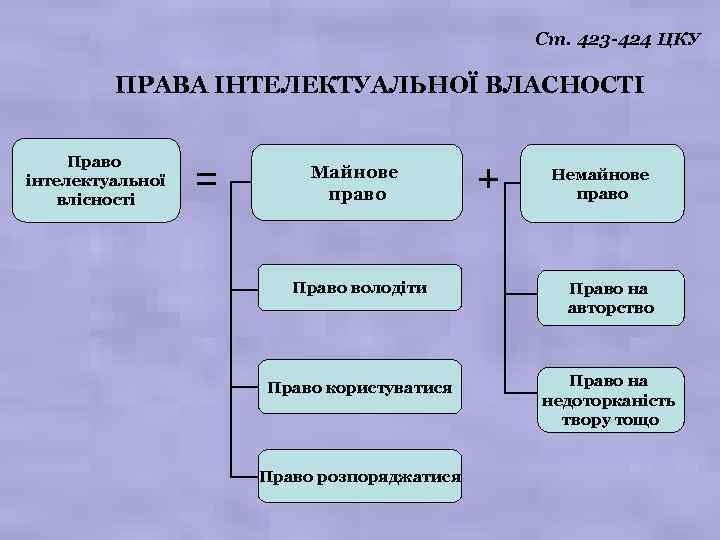 Ст. 423-424 ЦКУ

ПРАВА ІНТЕЛЕКТУАЛЬНОЇ ВЛАСНОСТІ

Право інтелектуальної влісності

=

Майнове право

+

Немайнове право

Право володіти

Право користуватися

Право розпоряджатися

Право на авторство

Право на недоторканість твору тощо